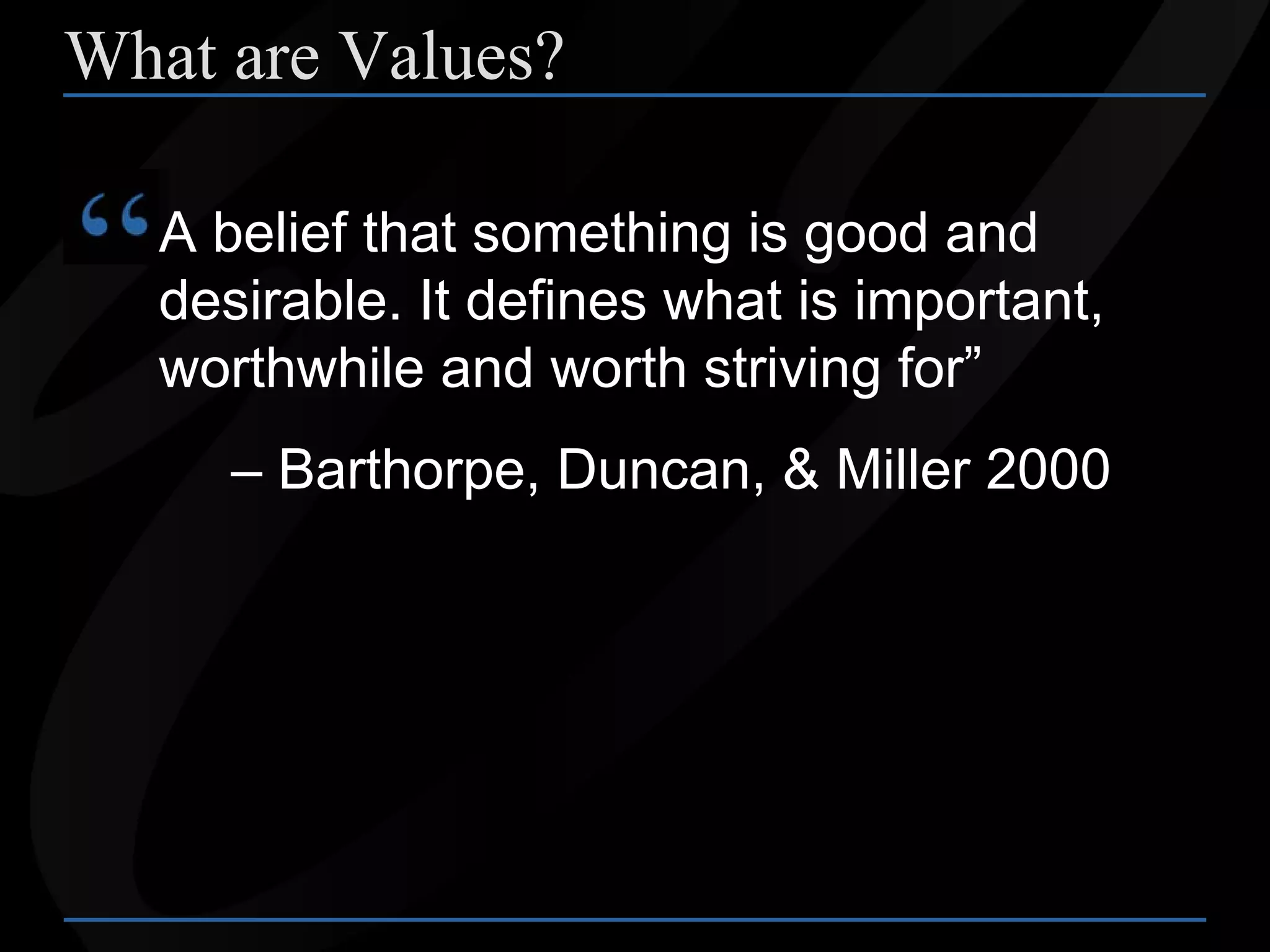 What are Values?

“A belief that something is good and desirable. It defines what is important, worthwhile and worth striving for”

– Barthorpe, Duncan, & Miller 2000